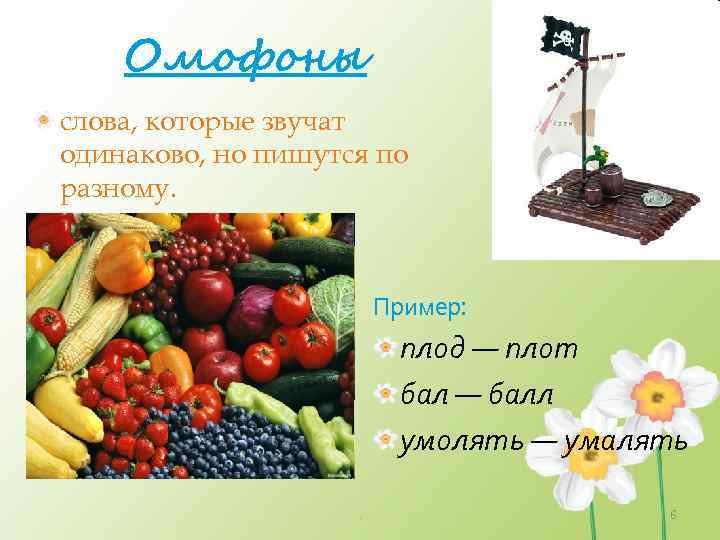 Омофоны

слова, которые звучат одинаково, но пишутся по разному.

Пример:

плод — плот

бал — балл

умолять — умалять

6